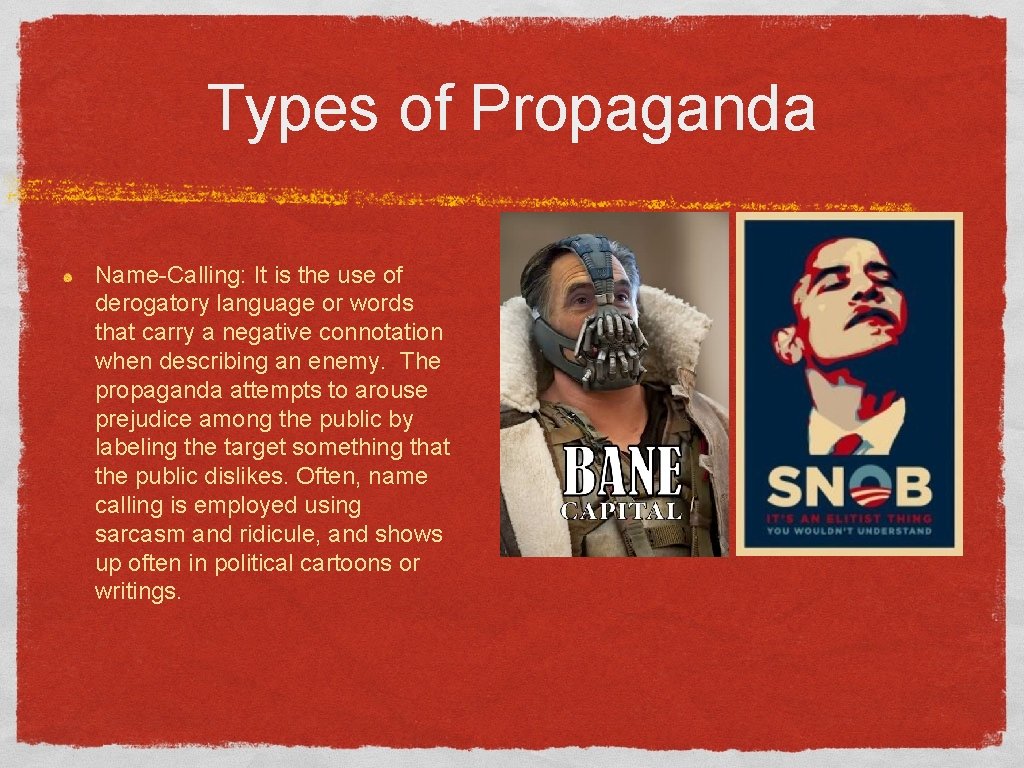 Types of Propaganda

Name-Calling: It is the use of derogatory language or words that carry a negative connotation when describing an enemy. The propaganda attempts to arouse prejudice among the public by labeling the target something that the public dislikes. Often, name calling is employed using sarcasm and ridicule, and shows up often in political cartoons or writings.

BANE
CAPITAL

SNOB
IT'S AN ELITIST THING
YOU WOULDN'T UNDERSTAND